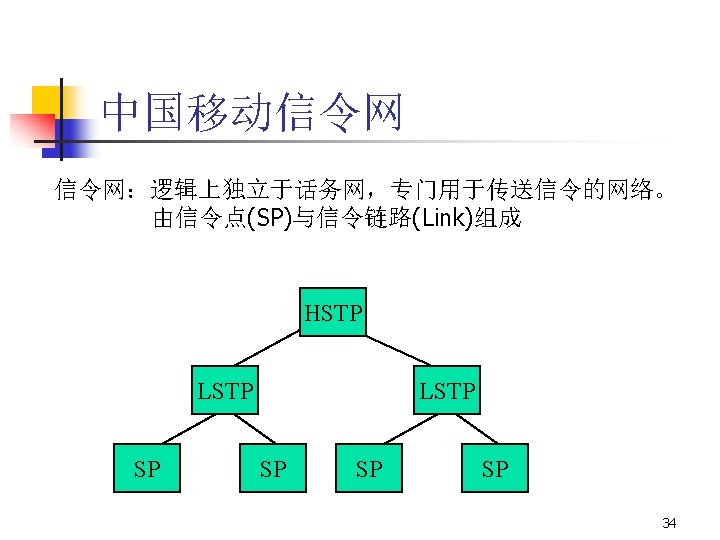 中国移动信令网

信令网：逻辑上独立于话务网，专门用于传送信令的网络。由信令点(SP)与信令链路(Link)组成

HSTP

LSTP

LSTP

SP

SP

SP

SP

34